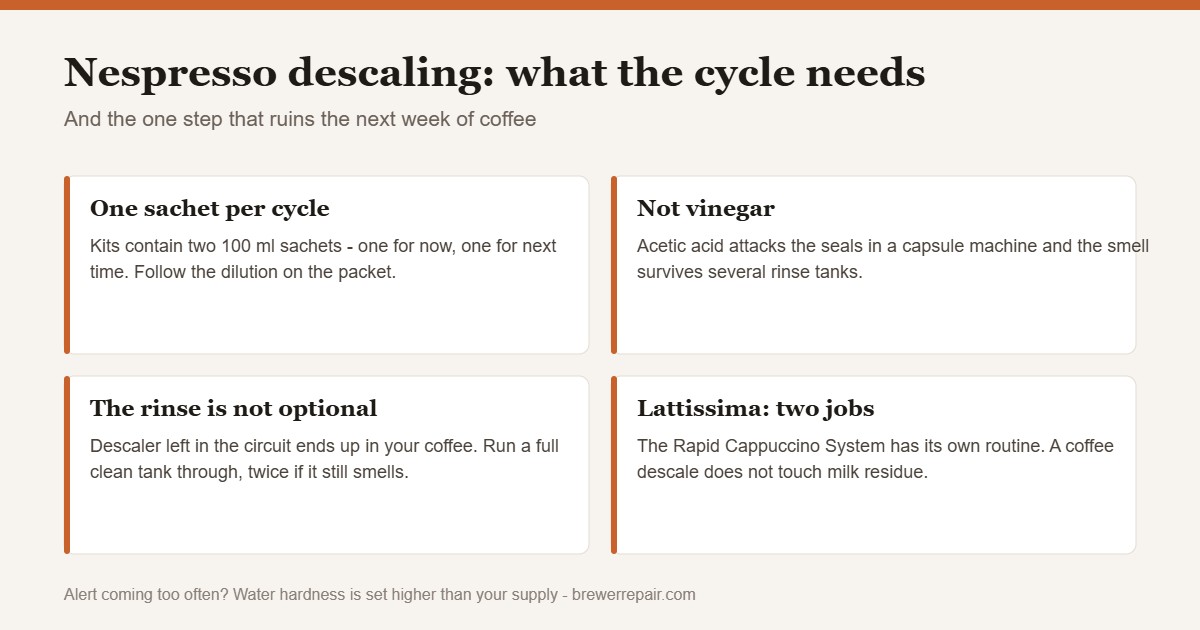 Nespresso descaling: what the cycle needs

And the one step that ruins the next week of coffee

One sachet per cycle

Kits contain two 100 ml sachets - one for now, one for next time. Follow the dilution on the packet.

Not vinegar

Acetic acid attacks the seals in a capsule machine and the smell survives several rinse tanks.

The rinse is not optional

Descaler left in the circuit ends up in your coffee. Run a full clean tank through, twice if it still smells.

Lattissima: two jobs

The Rapid Cappuccino System has its own routine. A coffee descale does not touch milk residue.

Alert coming too often? Water hardness is set higher than your supply - brewerrepair.com